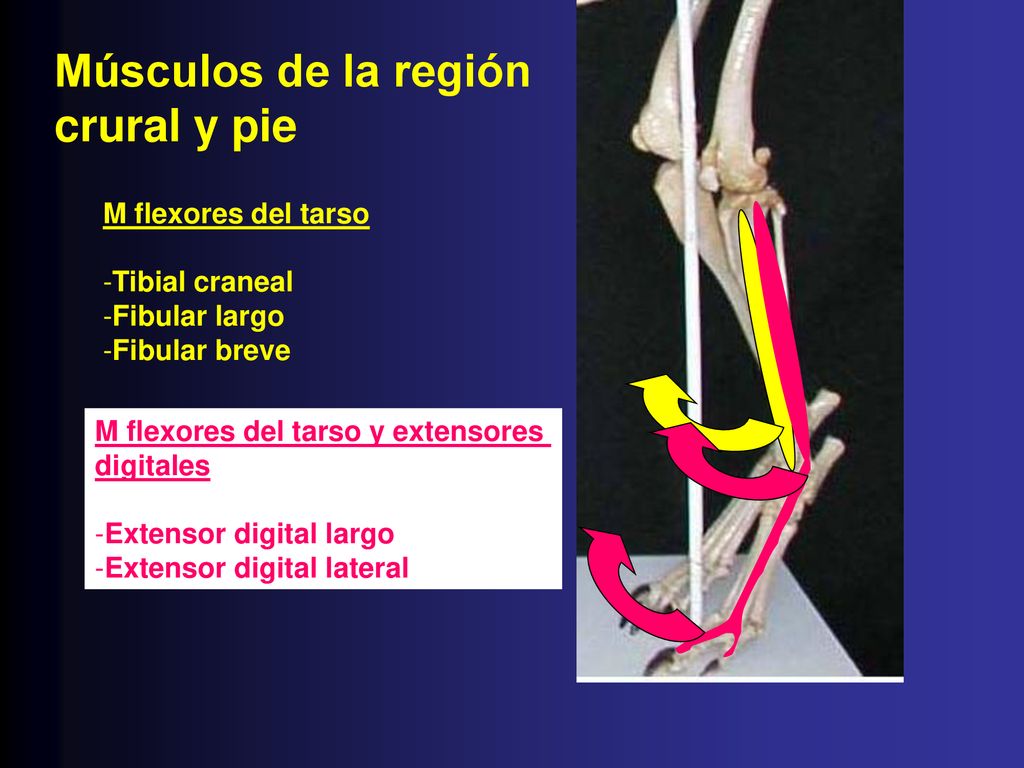 Músculos de la región crural y pie

M flexores del tarso

-Tibial craneal
-Fibular largo
-Fibular breve

M flexores del tarso y extensores digitales

-Extensor digital largo
-Extensor digital lateral